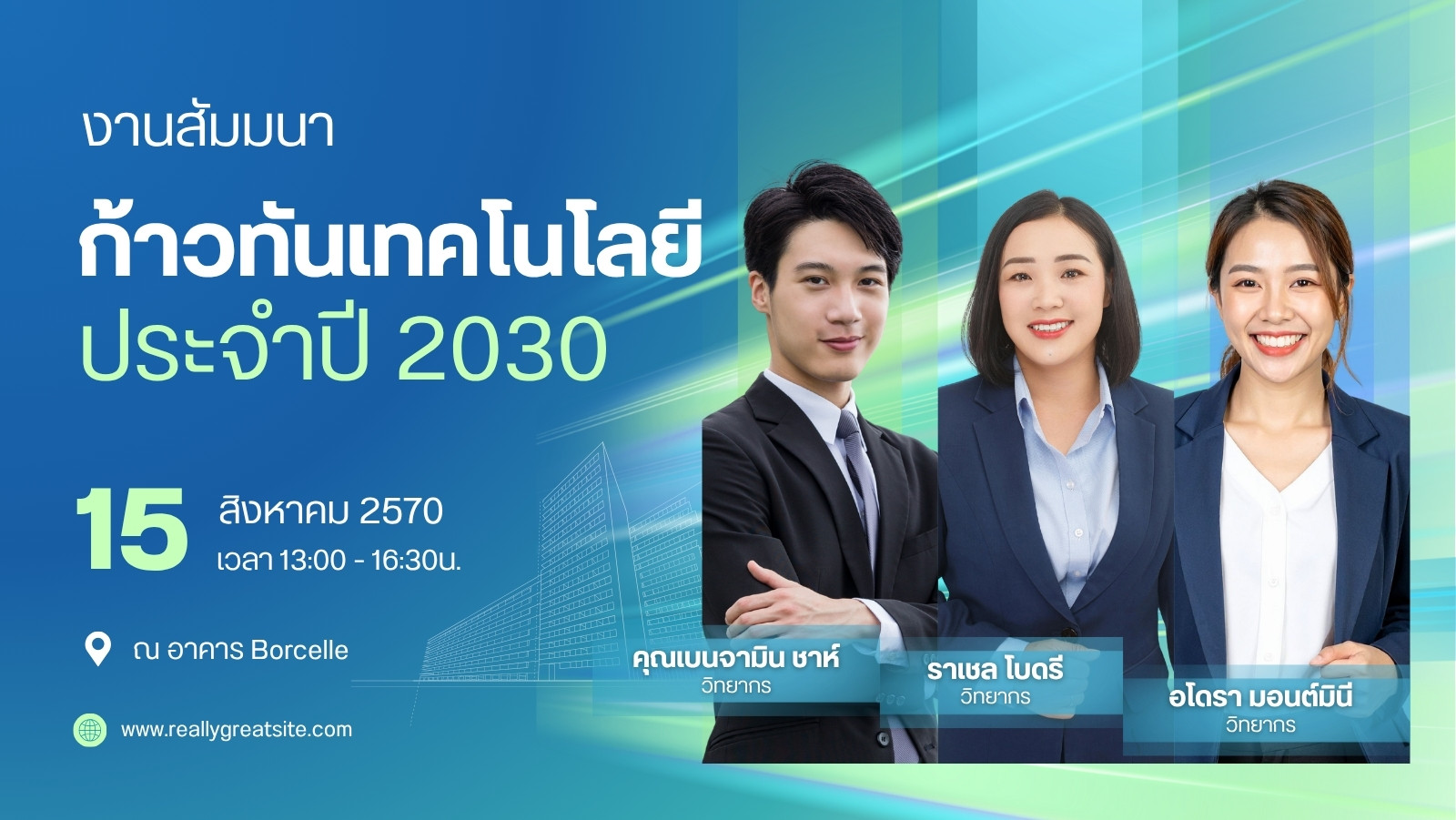 งานสัมมนา

ก้าวทันเทคโนโลยี
ประจำปี 2030

15 สิงหาคม 2570
เวลา 13:00 - 16:30น.

ณ อาคาร Borcelle

www.reallygreatsite.com

คุณเบนจามิน ชาห์
วิทยากร

ราเชล โบดรี
วิทยากร

อโดรา มอนต์มินี
วิทยากร